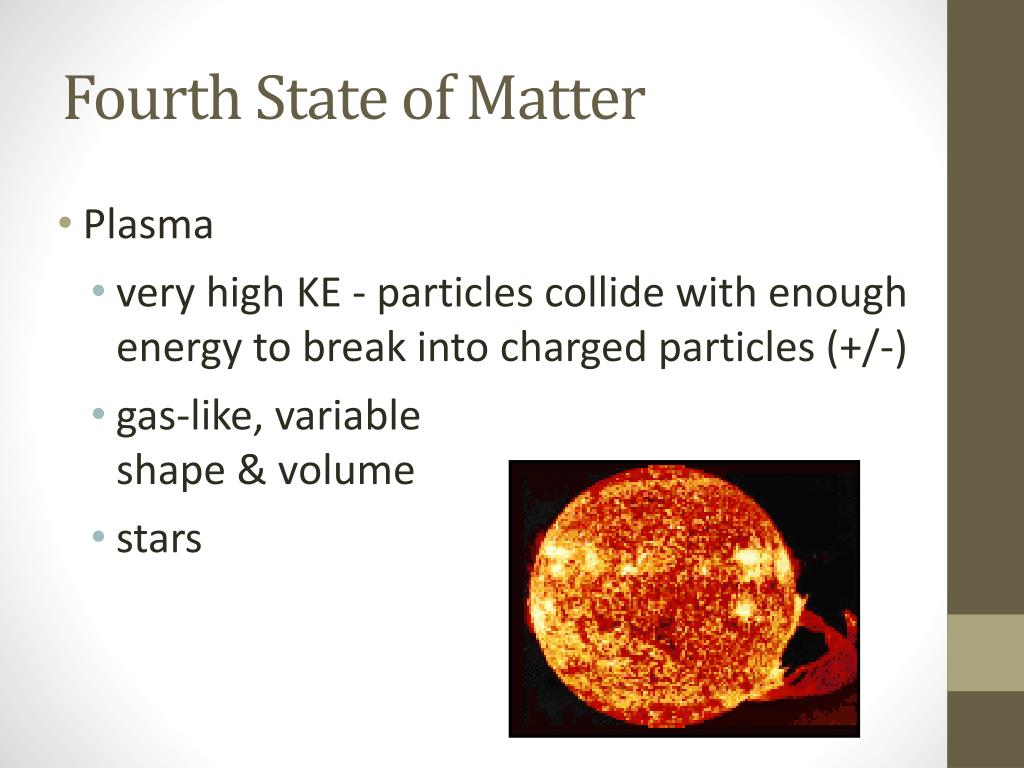 Fourth State of Matter

• Plasma
  • very high KE - particles collide with enough energy to break into charged particles (+/-)
  • gas-like, variable shape & volume
  • stars